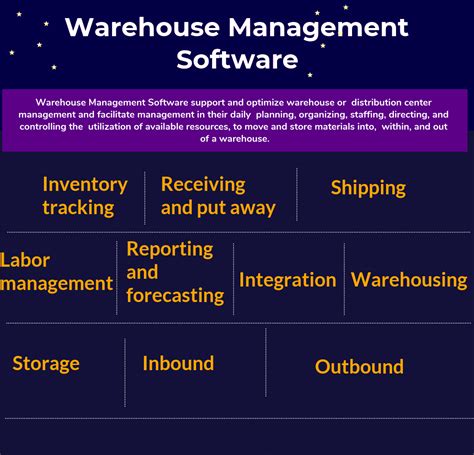 Warehouse Management Software

Warehouse Management Software support and optimize warehouse or distribution center management and facilitate management in their daily planning, organizing, staffing, directing, and controlling the utilization of available resources, to move and store materials into, within, and out of a warehouse.

Inventory tracking

Receiving and put away

Shipping

Labor management

Reporting and forecasting

Integration

Warehousing

Storage

Inbound

Outbound